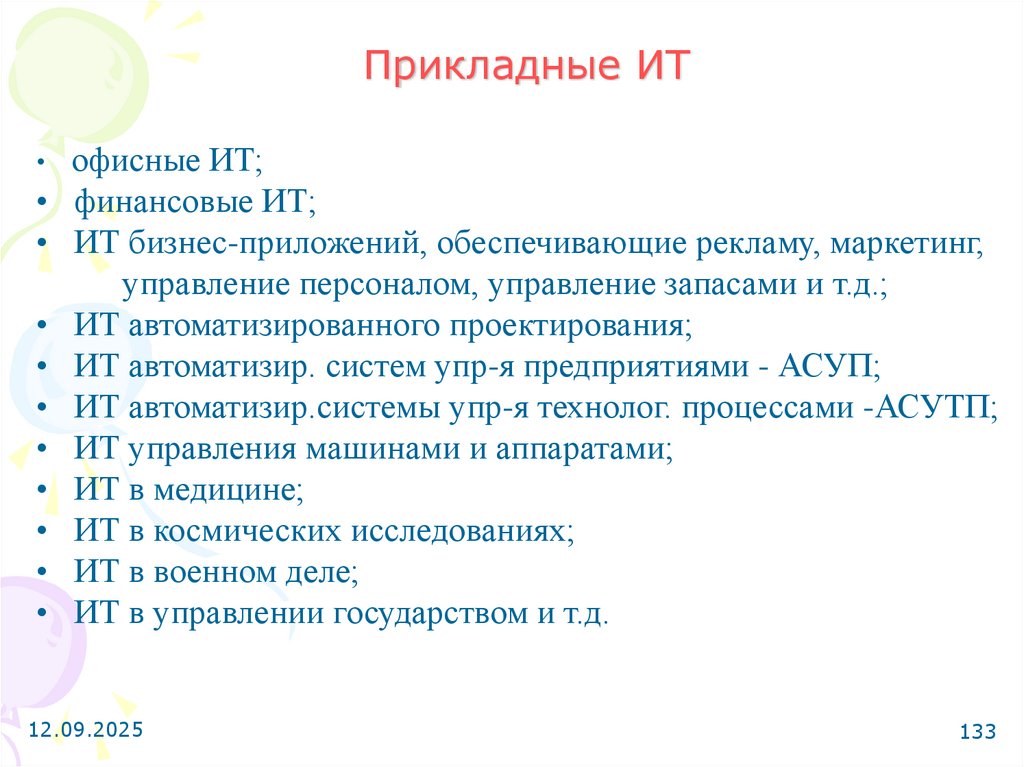 Прикладные ИТ

• офисные ИТ;
• финансовые ИТ;
• ИТ бизнес-приложений, обеспечивающие рекламу, маркетинг, управление персоналом, управление запасами и т.д.;
• ИТ автоматизированного проектирования;
• ИТ автоматизир. систем упр-я предприятиями - АСУП;
• ИТ автоматизир.системы упр-я технолог. процессами -АСУТП;
• ИТ управления машинами и аппаратами;
• ИТ в медицине;
• ИТ в космических исследованиях;
• ИТ в военном деле;
• ИТ в управлении государством и т.д.

12.09.2025

133